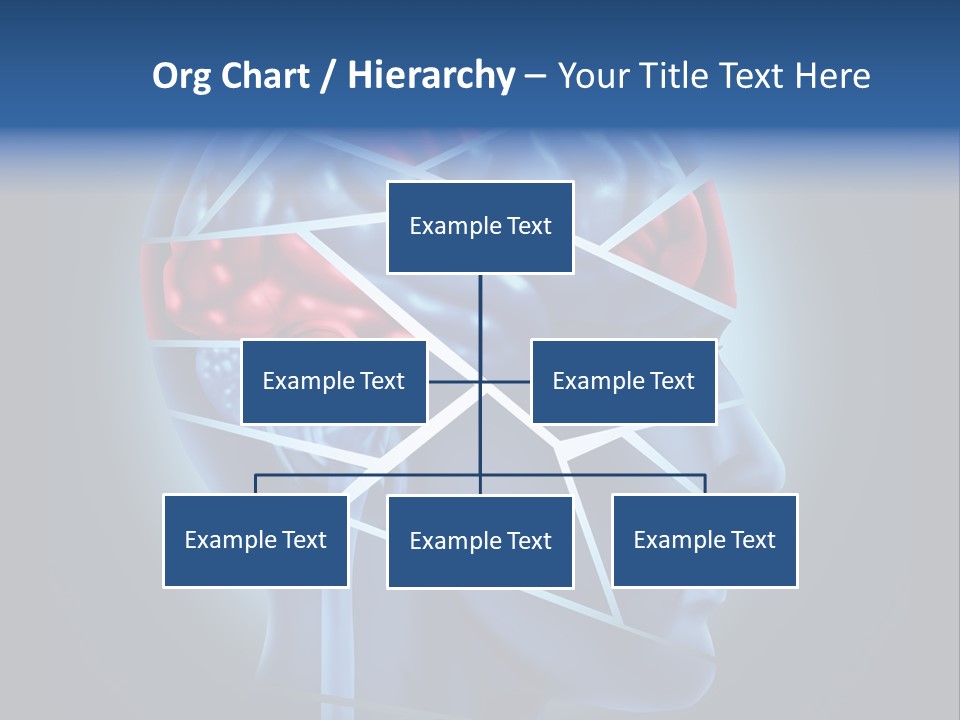 Org Chart / Hierarchy – Your Title Text Here

Example Text

Example Text

Example Text

Example Text

Example Text

Example Text